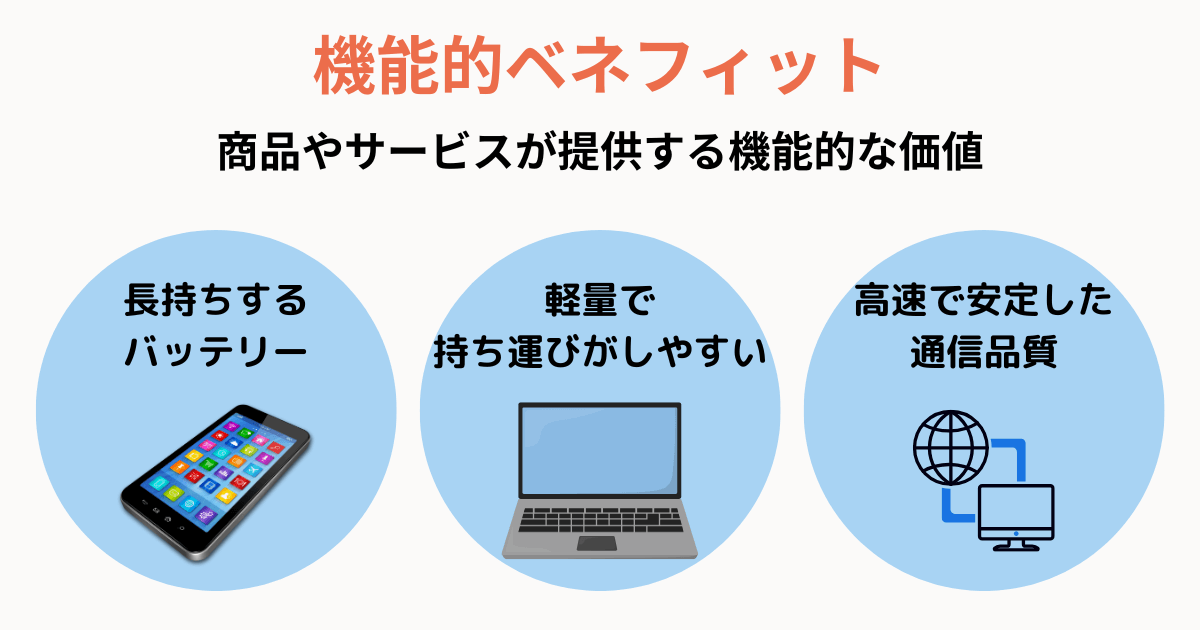 機能的ベネフィット

商品やサービスが提供する機能的な価値

長持ちするバッテリー

軽量で持ち運びがしやすい

高速で安定した通信品質